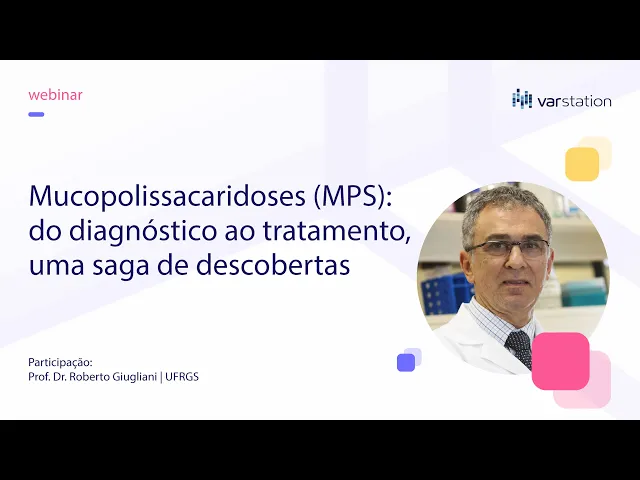 webinar

varstation

Mucopolissacaridoses (MPS): do diagnóstico ao tratamento, uma saga de descobertas

Participação:
Prof. Dr. Roberto Giugliani | UFRGS